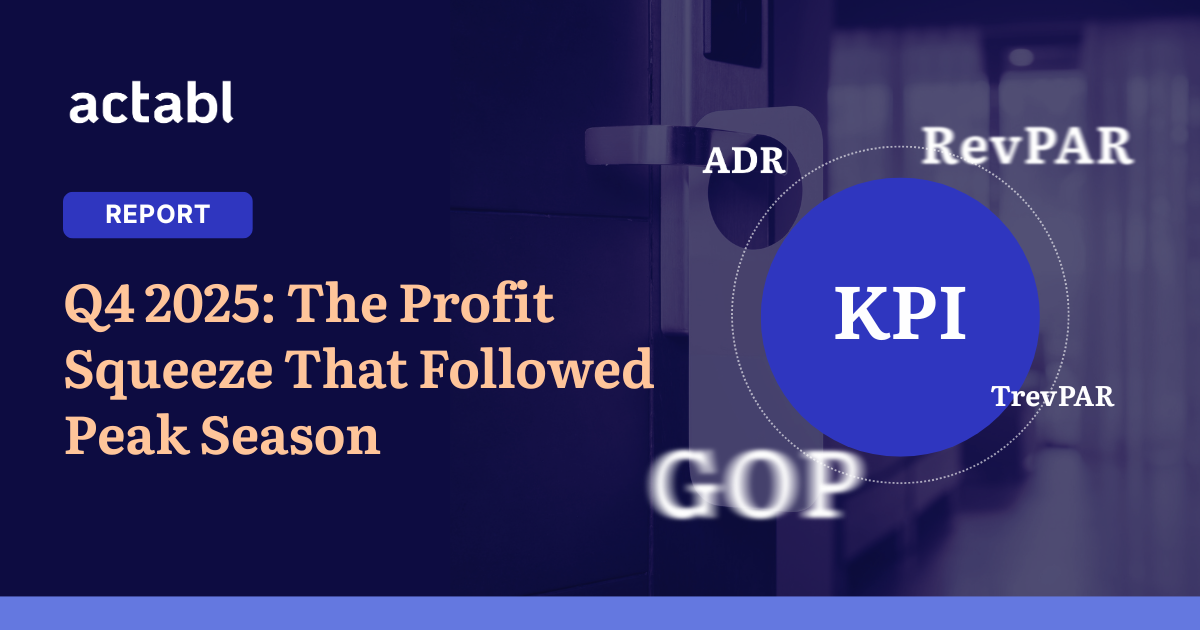 actabl

REPORT

Q4 2025: The Profit Squeeze That Followed Peak Season

ADR

RevPAR

KPI

TrevPAR

GOP